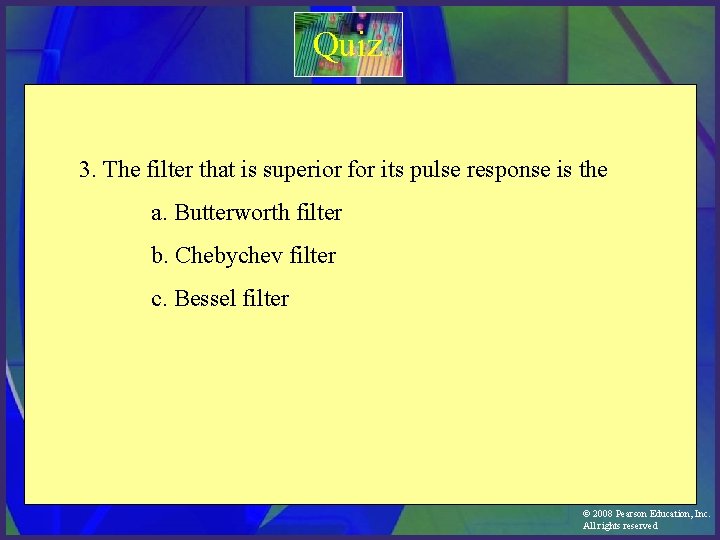 Quiz

3. The filter that is superior for its pulse response is the

a. Butterworth filter

b. Chebychev filter

c. Bessel filter

© 2008 Pearson Education, Inc.
All rights reserved